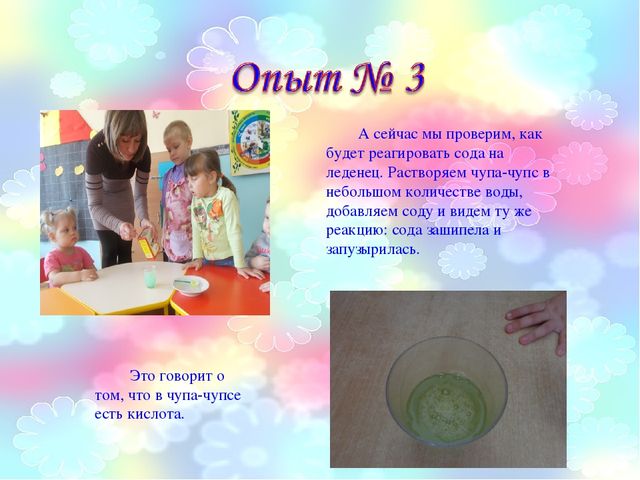 Опыт № 3

А сейчас мы проверим, как будет реагировать сода на леденец. Растворяем чупа-чупс в небольшом количестве воды, добавляем соду и видем ту же реакцию: сода зашипела и запузырилась.

Это говорит о том, что в чупа-чупсе есть кислота.